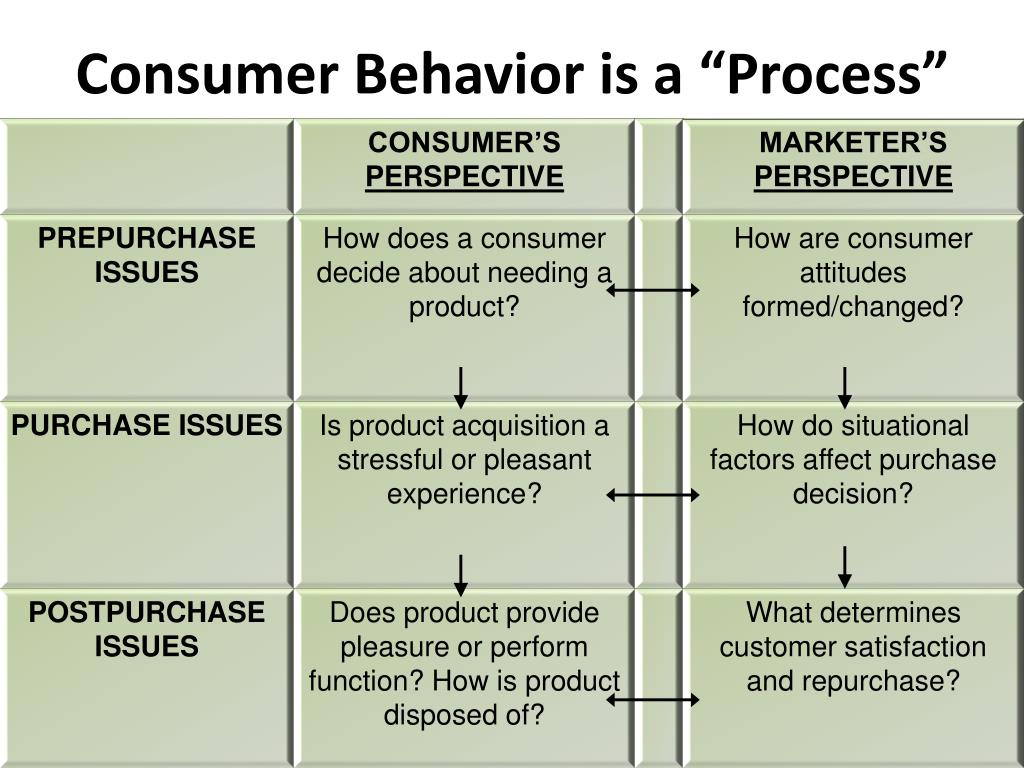 Consumer Behavior is a “Process”

| | CONSUMER’S PERSPECTIVE | | MARKETER’S PERSPECTIVE |
|---|---|---|---|
| PREPURCHASE ISSUES | How does a consumer decide about needing a product? | | How are consumer attitudes formed/changed? |
| PURCHASE ISSUES | Is product acquisition a stressful or pleasant experience? | | How do situational factors affect purchase decision? |
| POSTPURCHASE ISSUES | Does product provide pleasure or perform function? How is product disposed of? | | What determines customer satisfaction and repurchase? |